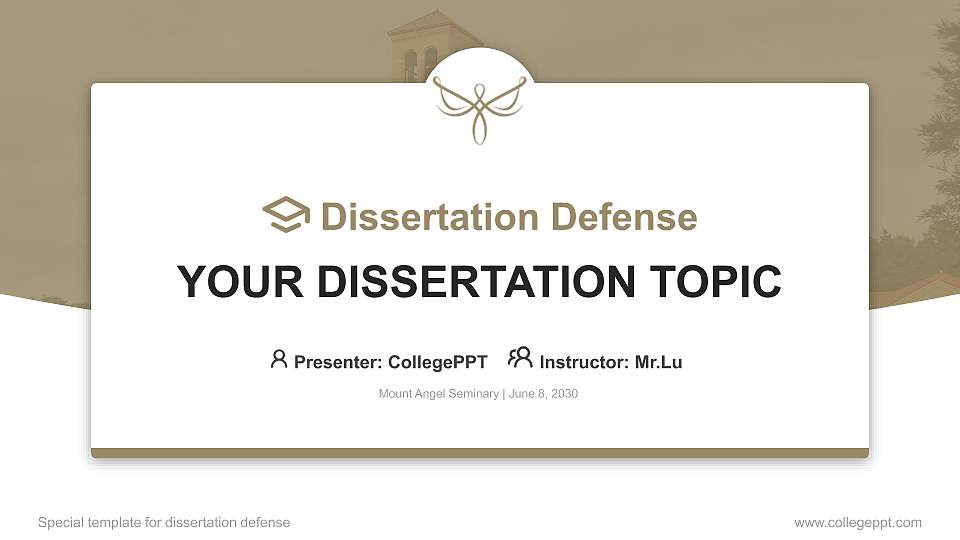 Dissertation Defense

YOUR DISSERTATION TOPIC

Presenter: CollegePPT Instructor: Mr.Lu

Mount Angel Seminary | June 8, 2030

Special template for dissertation defense

www.collegeppt.com